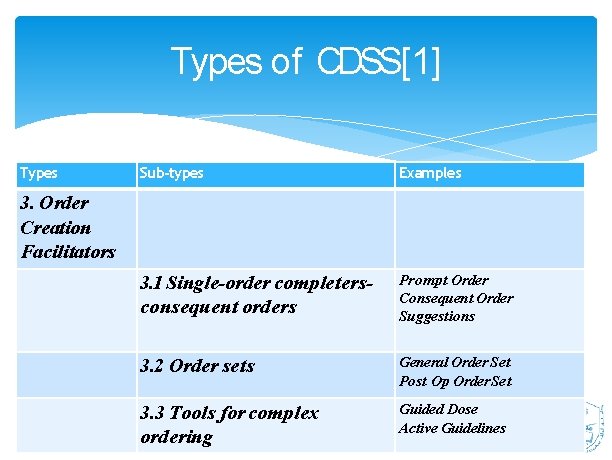 Types of CDSS[1]

| Types | Sub-types | Examples |
|---|---|---|
| 3. Order Creation Facilitators | | |
| | 3.1 Single-order completers-consequent orders | Prompt Order Consequent Order Suggestions |
| | 3.2 Order sets | General Order Set Post Op Order Set |
| | 3.3 Tools for complex ordering | Guided Dose Active Guidelines |